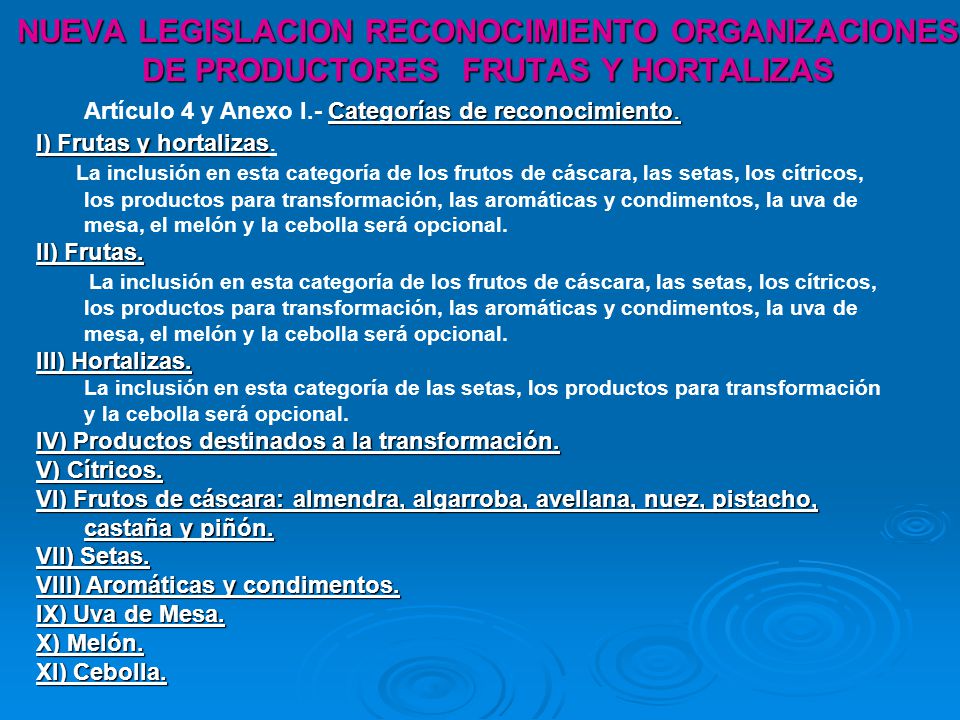 NUEVA LEGISLACION RECONOCIMIENTO ORGANIZACIONES DE PRODUCTORES FRUTAS Y HORTALIZAS

Artículo 4 y Anexo I.- Categorías de reconocimiento.

I) Frutas y hortalizas.

La inclusión en esta categoría de los frutos de cáscara, las setas, los cítricos, los productos para transformación, las aromáticas y condimentos, la uva de mesa, el melón y la cebolla será opcional.

II) Frutas.

La inclusión en esta categoría de los frutos de cáscara, las setas, los cítricos, los productos para transformación, las aromáticas y condimentos, la uva de mesa, el melón y la cebolla será opcional.

III) Hortalizas.

La inclusión en esta categoría de las setas, los productos para transformación y la cebolla será opcional.

IV) Productos destinados a la transformación.

V) Cítricos.

VI) Frutos de cáscara: almendra, algarroba, avellana, nuez, pistacho, castaña y piñón.

VII) Setas.

VIII) Aromáticas y condimentos.

IX) Uva de Mesa.

X) Melón.

XI) Cebolla.